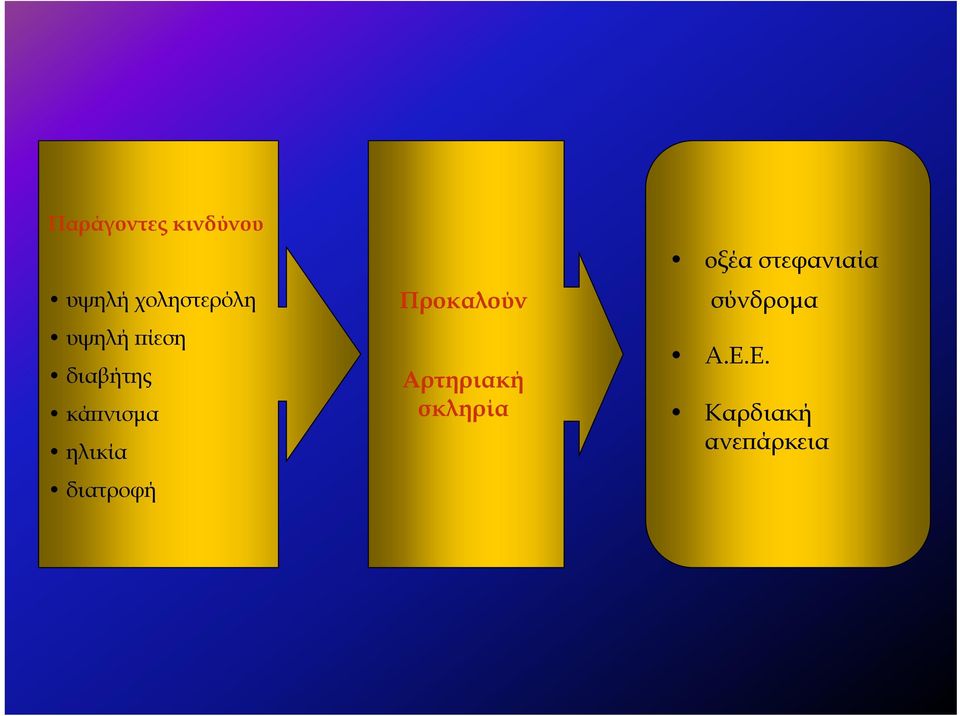 Παράγοντες κινδύνου

• υψηλή χοληστερόλη
• υψηλή πίεση
• διαβήτης
• κάπνισμα
• ηλικία
• διατροφή

Προκαλούν

Αρτηριακή σκληρία

• οξέα στεφανιαία σύνδρομα
• Α.Ε.Ε.
• Καρδιακή ανεπάρκεια